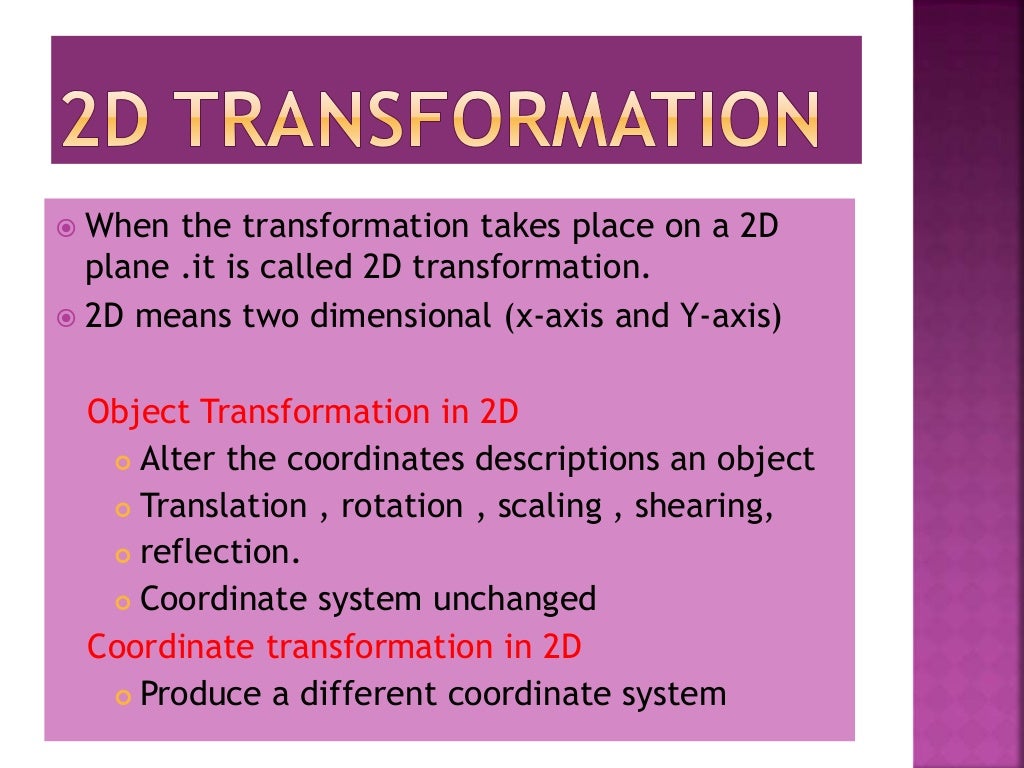 2D TRANSFORMATION

When the transformation takes place on a 2D plane .it is called 2D transformation.

2D means two dimensional (x-axis and Y-axis)

Object Transformation in 2D

Alter the coordinates descriptions an object

Translation , rotation , scaling , shearing,

reflection.

Coordinate system unchanged

Coordinate transformation in 2D

Produce a different coordinate system